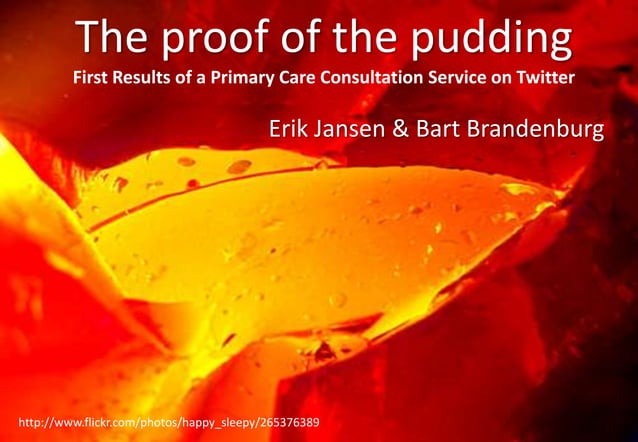 The proof of the pudding

First Results of a Primary Care Consultation Service on Twitter

Erik Jansen & Bart Brandenburg

http://www.flickr.com/photos/happy_sleepy/265376389